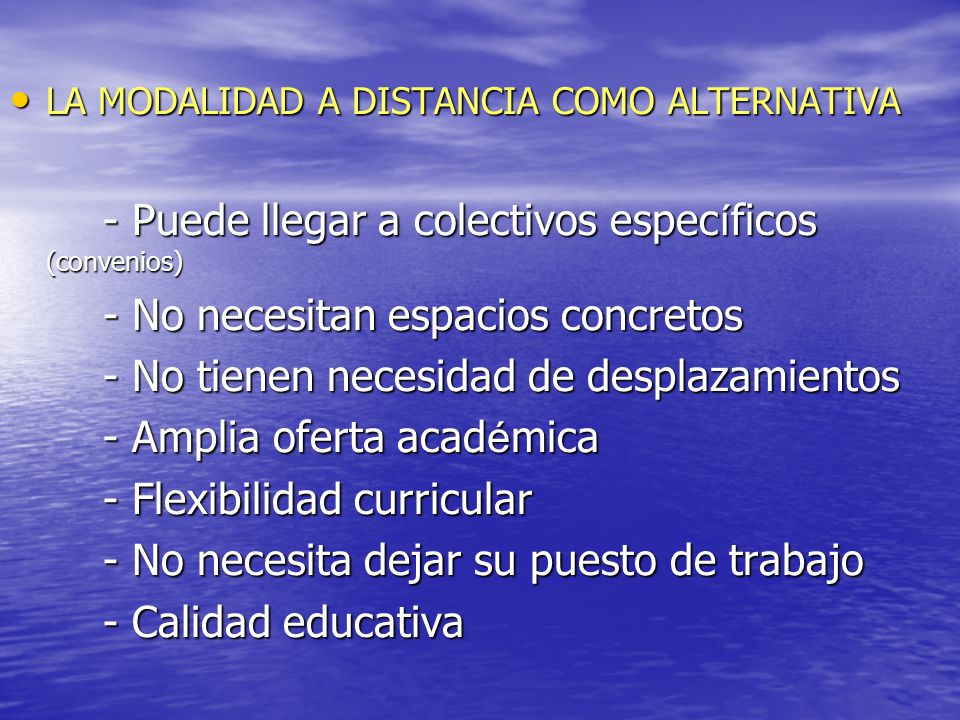 • LA MODALIDAD A DISTANCIA COMO ALTERNATIVA

- Puede llegar a colectivos específicos (convenios)

- No necesitan espacios concretos

- No tienen necesidad de desplazamientos

- Amplia oferta académica

- Flexibilidad curricular

- No necesita dejar su puesto de trabajo

- Calidad educativa